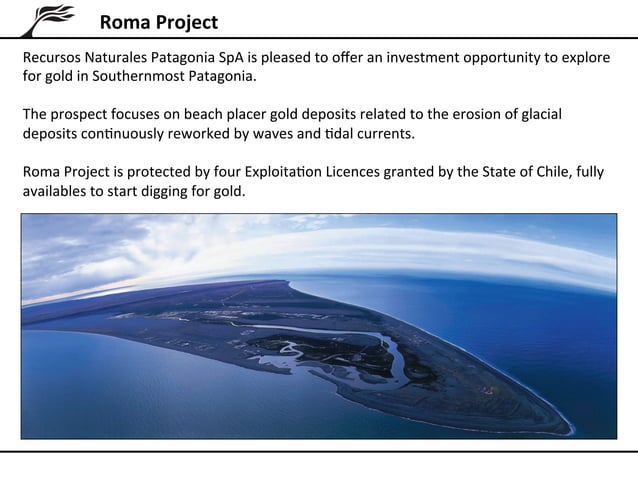 Roma Project

Recursos Naturales Patagonia SpA is pleased to offer an investment opportunity to explore for gold in Southernmost Patagonia.

The prospect focuses on beach placer gold deposits related to the erosion of glacial deposits continuously reworked by waves and tidal currents.

Roma Project is protected by four Exploitation Licences granted by the State of Chile, fully availables to start digging for gold.